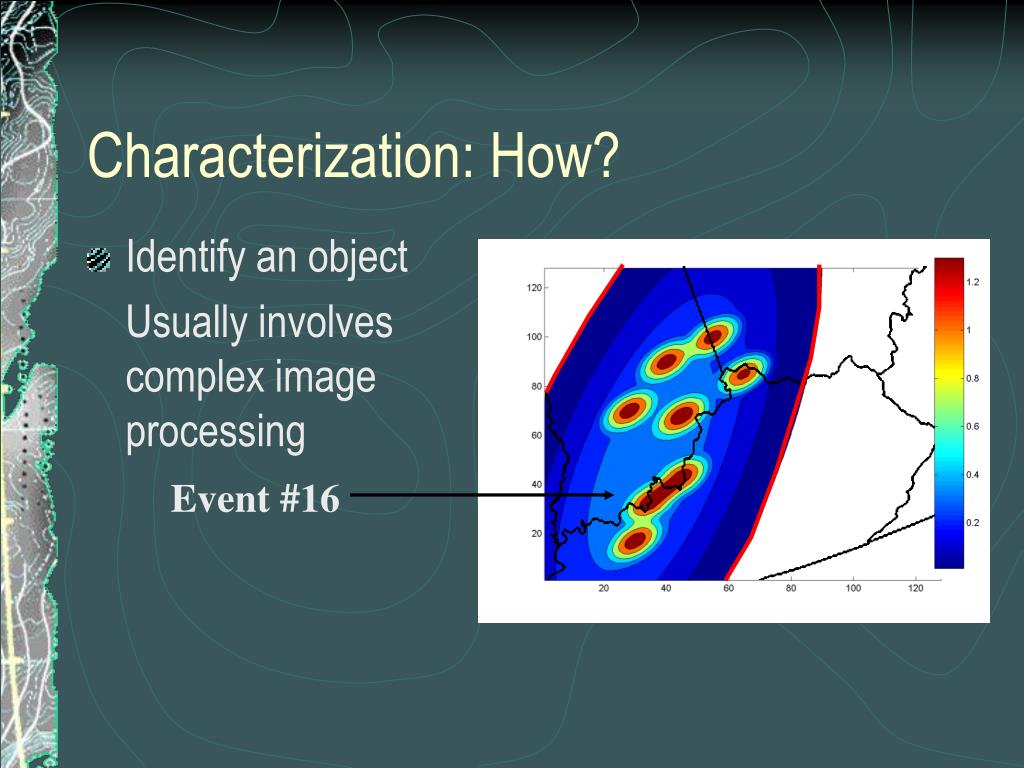 Characterization: How?

Identify an object

Usually involves complex image processing

Event #16

120
100
80
60
40
20

20 40 60 80 100 120

1.2
1
0.8
0.6
0.4
0.2